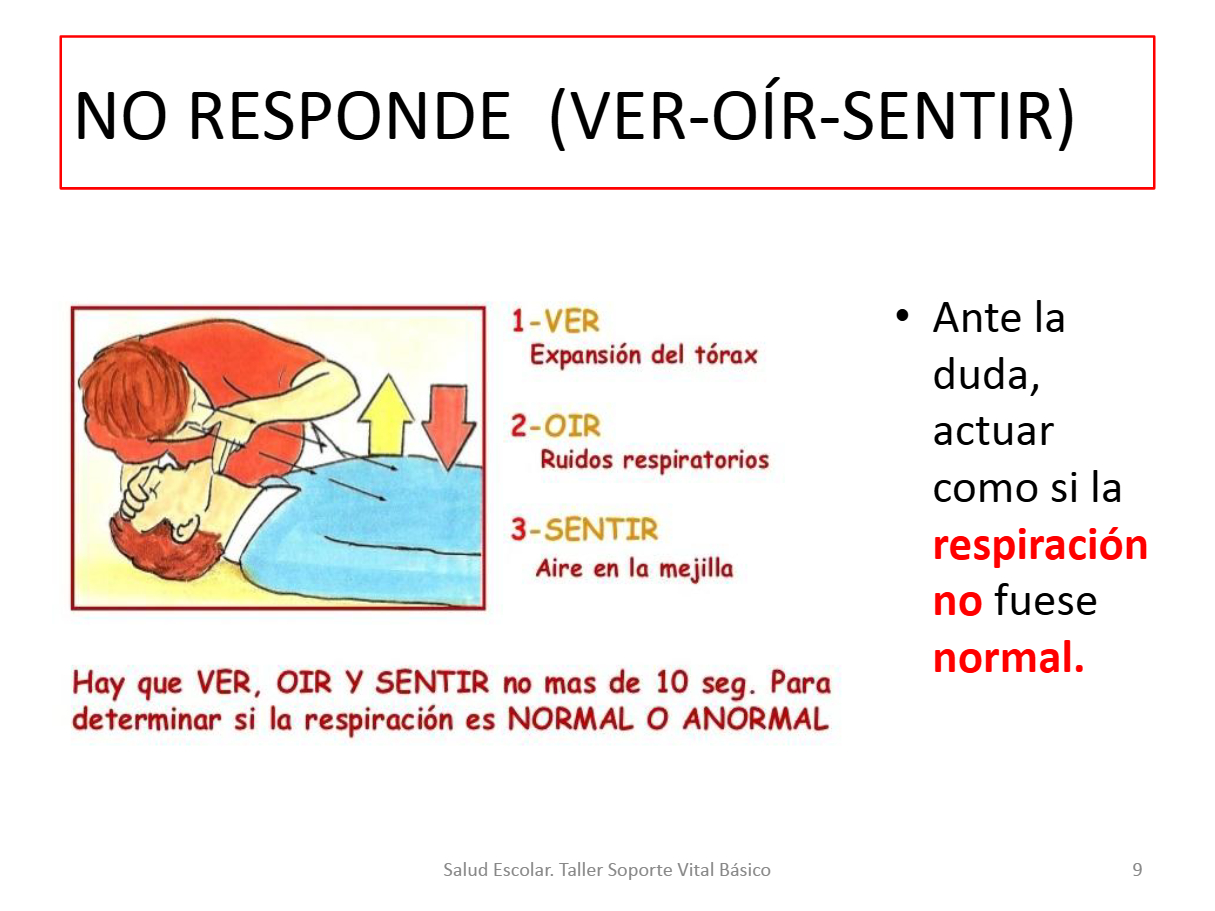 NO RESPONDE (VER-OÍR-SENTIR)

1-VER
Expansión del tórax

2-OIR
Ruidos respiratorios

3-SENTIR
Aire en la mejilla

Hay que VER, OIR Y SENTIR no mas de 10 seg. Para determinar si la respiración es NORMAL O ANORMAL

• Ante la duda, actuar como si la respiración no fuese normal.

Salud Escolar. Taller Soporte Vital Básico

9